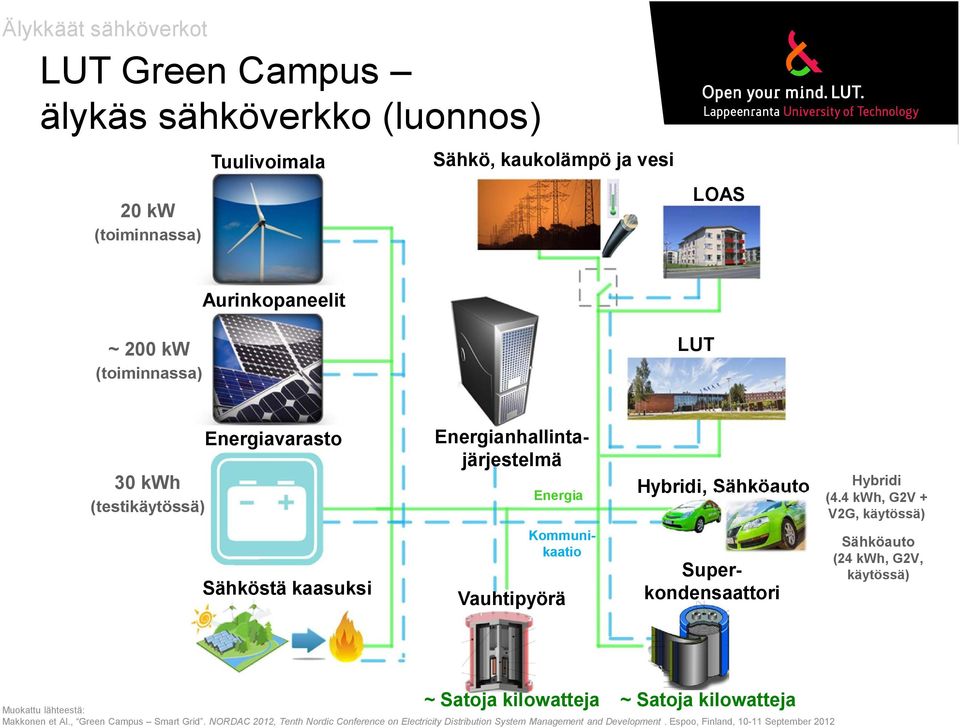 Älykkäät sähköverkot

LUT Green Campus – älykäs sähköverkko (luonnos)

Open your mind. LUT.
Lappeenranta University of Technology

Tuulivoimala

20 kW
(toiminnassa)

Aurinkopaneelit

~ 200 kW
(toiminnassa)

Energiavarasto

30 kWh
(testikäytössä)

Sähköstä kaasuksi

Sähkö, kaukolämpö ja vesi

LOAS

LUT

Energianhallintajärjestelmä

Energia

Kommunikaatio

Hybridi, Sähköauto

Hybridi
(4.4 kWh, G2V + V2G, käytössä)

Sähköauto
(24 kWh, G2V, käytössä)

Vauhtipyörä

Superkondensaattori

~ Satoja kilowatteja

~ Satoja kilowatteja

Muokattu lähteestä:
Makkonen et Al., "Green Campus – Smart Grid". NORDAC 2012, Tenth Nordic Conference on Electricity Distribution System Management and Development . Espoo, Finland, 10-11 September 2012